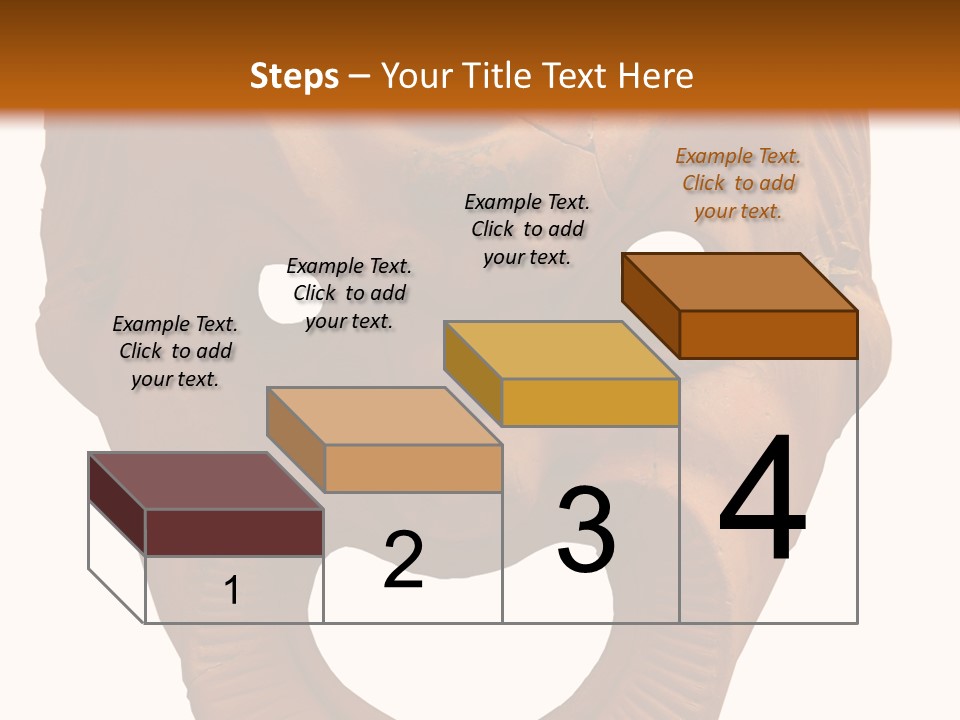 Steps – Your Title Text Here

Example Text. Click to add your text.

Example Text. Click to add your text.

Example Text. Click to add your text.

Example Text. Click to add your text.

1

2

3

4